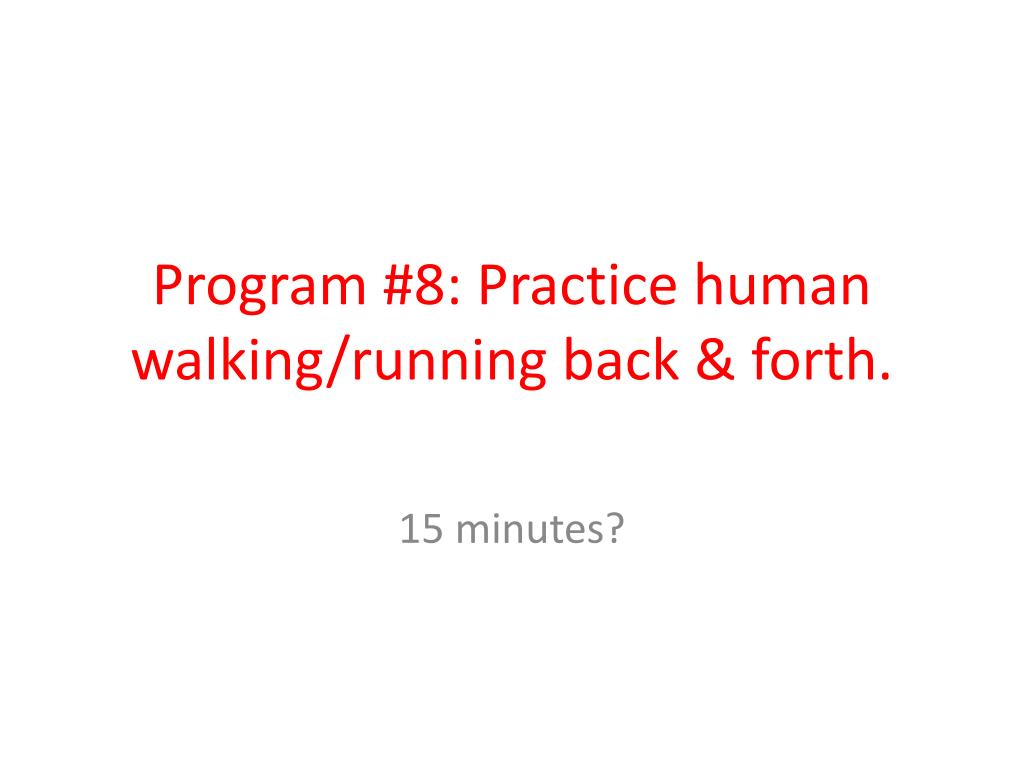 Program #8: Practice human walking/running back & forth.

15 minutes?